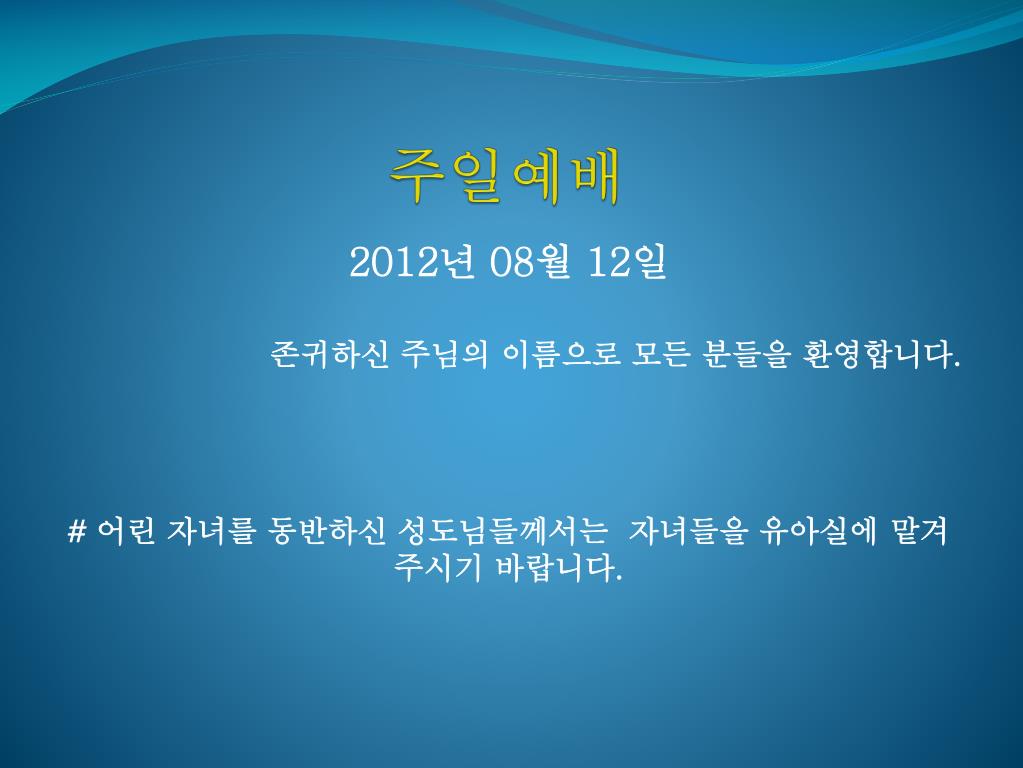 주일예배

2012년 08월 12일

존귀하신 주님의 이름으로 모든 분들을 환영합니다.

# 어린 자녀를 동반하신 성도님들께서는 자녀들을 유아실에 맡겨 주시기 바랍니다.